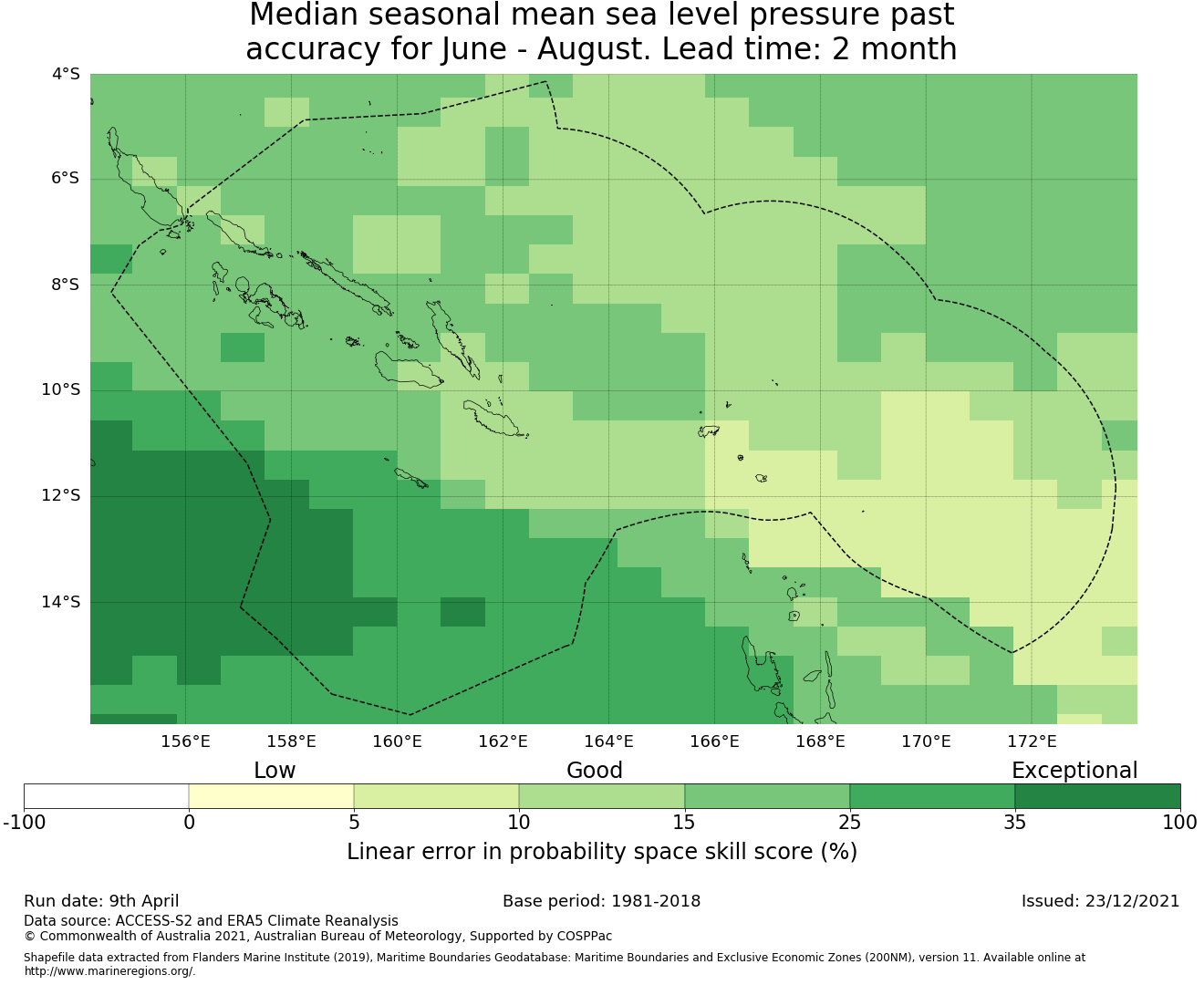 Median seasonal mean sea level pressure past accuracy for June - August. Lead time: 2 month

4°S
6°S
8°S
10°S
12°S
14°S

156°E 158°E 160°E 162°E 164°E 166°E 168°E 170°E 172°E

Low Good Exceptional

-100 0 5 10 15 25 35 100

Linear error in probability space skill score (%)

Run date: 9th April
Base period: 1981-2018
Issued: 23/12/2021

Data source: ACCESS-S2 and ERA5 Climate Reanalysis
© Commonwealth of Australia 2021, Australian Bureau of Meteorology, Supported by COSPPac

Shapefile data extracted from Flanders Marine Institute (2019), Maritime Boundaries Geodatabase: Maritime Boundaries and Exclusive Economic Zones (200NM), version 11. Available online at http://www.marineregions.org/.